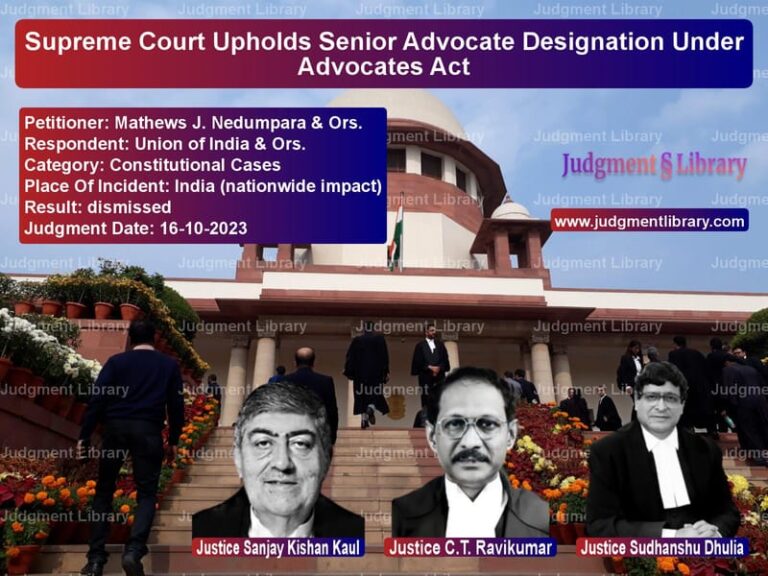 Supreme Court Upholds Senior Advocate Designation Under Advocates Act

Petitioner: Mathews J. Nedumpara & Ors.
Respondent: Union of India & Ors.
Category: Constitutional Cases
Place Of Incident: India (nationwide impact)
Result: dismissed
Judgment Date: 16-10-2023

Judgment § Library

www.judgmentlibrary.com

Justice Sanjay Kishan Kaul

Justice C.T. Ravikumar

Justice Sudhanshu Dhulia

Judgment Library